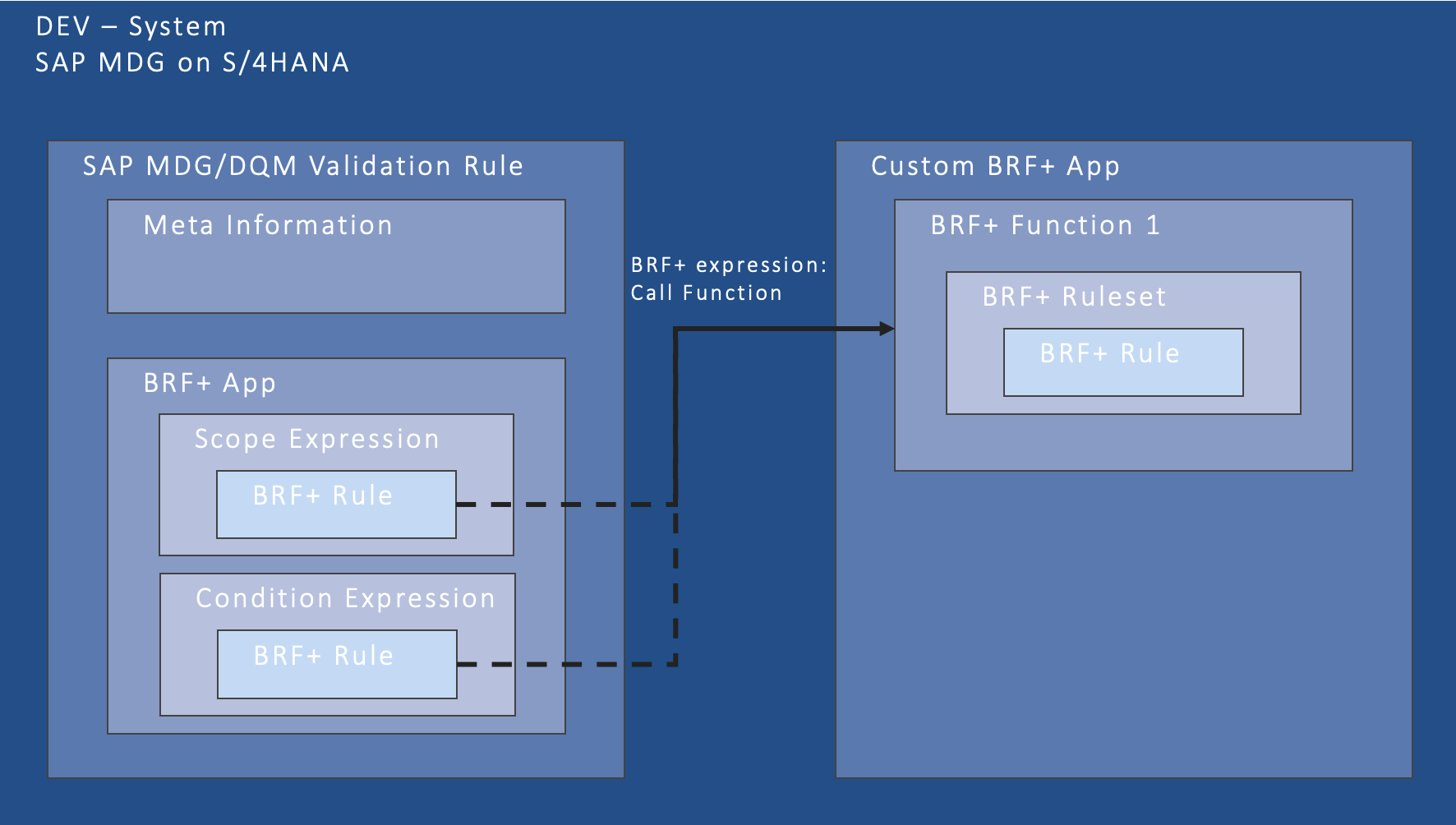 DEV – System
SAP MDG on S/4HANA

SAP MDG/DQM Validation Rule

Meta Information

BRF+ App

Scope Expression

BRF+ Rule

Condition Expression

BRF+ Rule

BRF+ expression:
Call Function

Custom BRF+ App

BRF+ Function 1

BRF+ Ruleset

BRF+ Rule